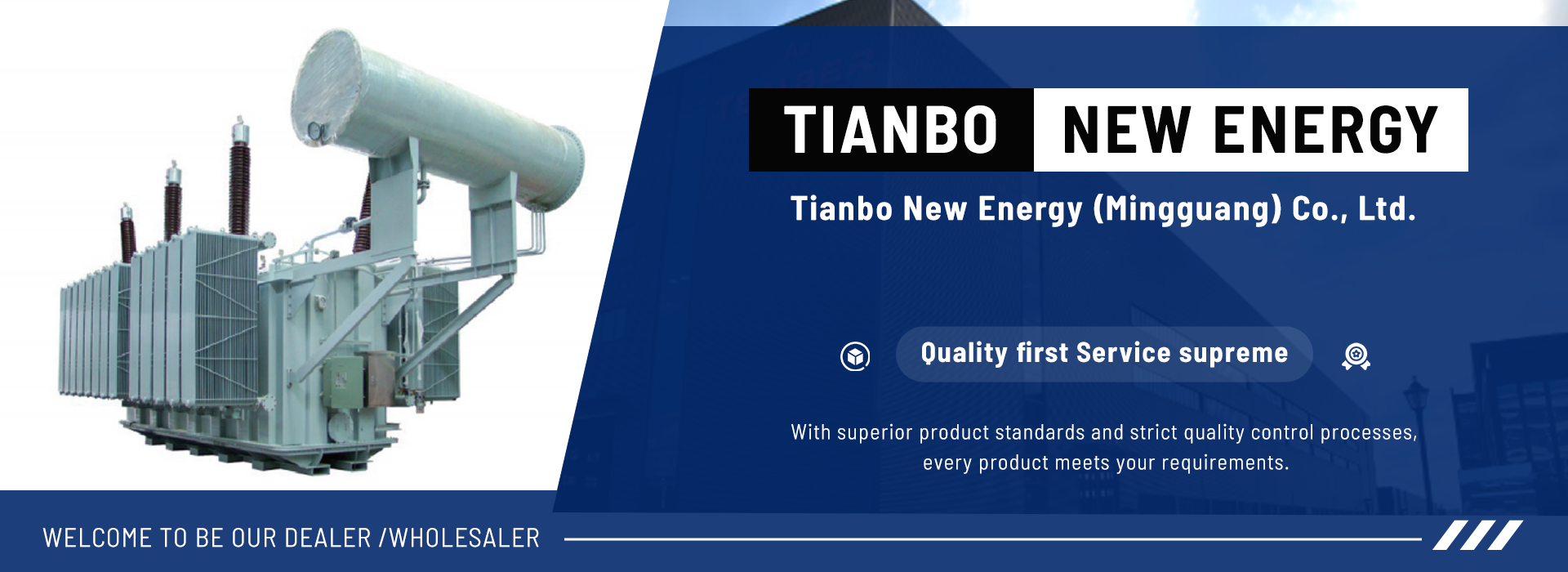 TIANBO NEW ENERGY

Tianbo New Energy (Mingguang) Co., Ltd.

Quality first Service supreme

With superior product standards and strict quality control processes, every product meets your requirements.

WELCOME TO BE OUR DEALER /WHOLESALER